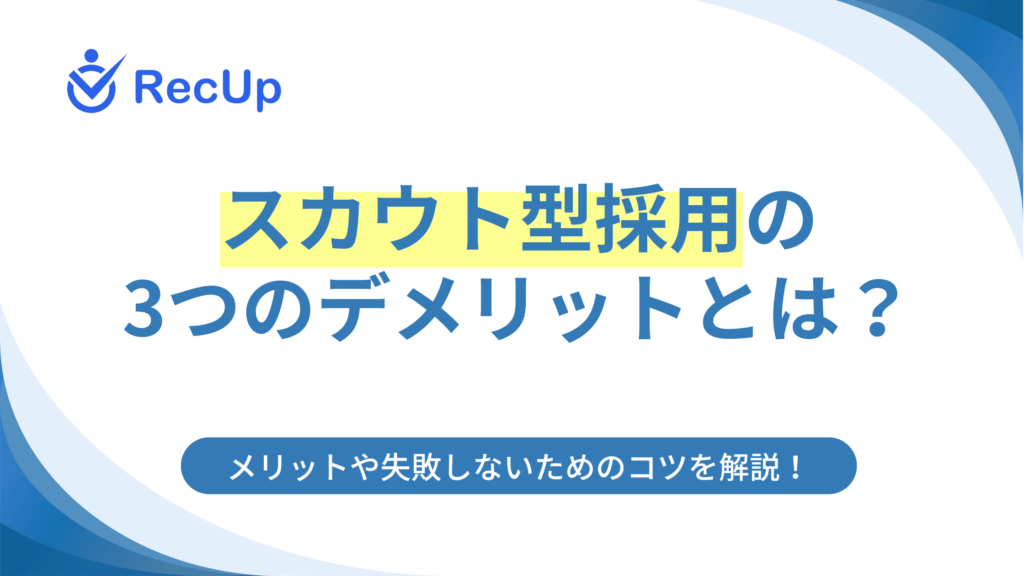 RecUp

スカウト型採用の
3つのデメリットとは？

メリットや失敗しないためのコツを解説！